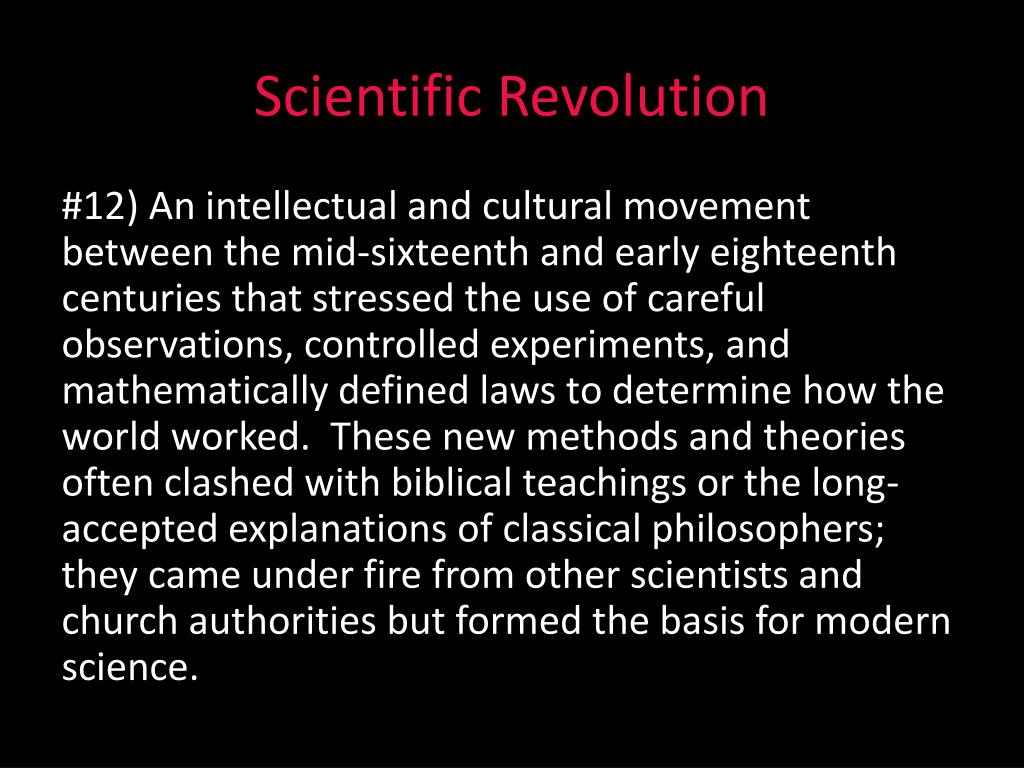 Scientific Revolution

#12) An intellectual and cultural movement between the mid-sixteenth and early eighteenth centuries that stressed the use of careful observations, controlled experiments, and mathematically defined laws to determine how the world worked. These new methods and theories often clashed with biblical teachings or the long-accepted explanations of classical philosophers; they came under fire from other scientists and church authorities but formed the basis for modern science.